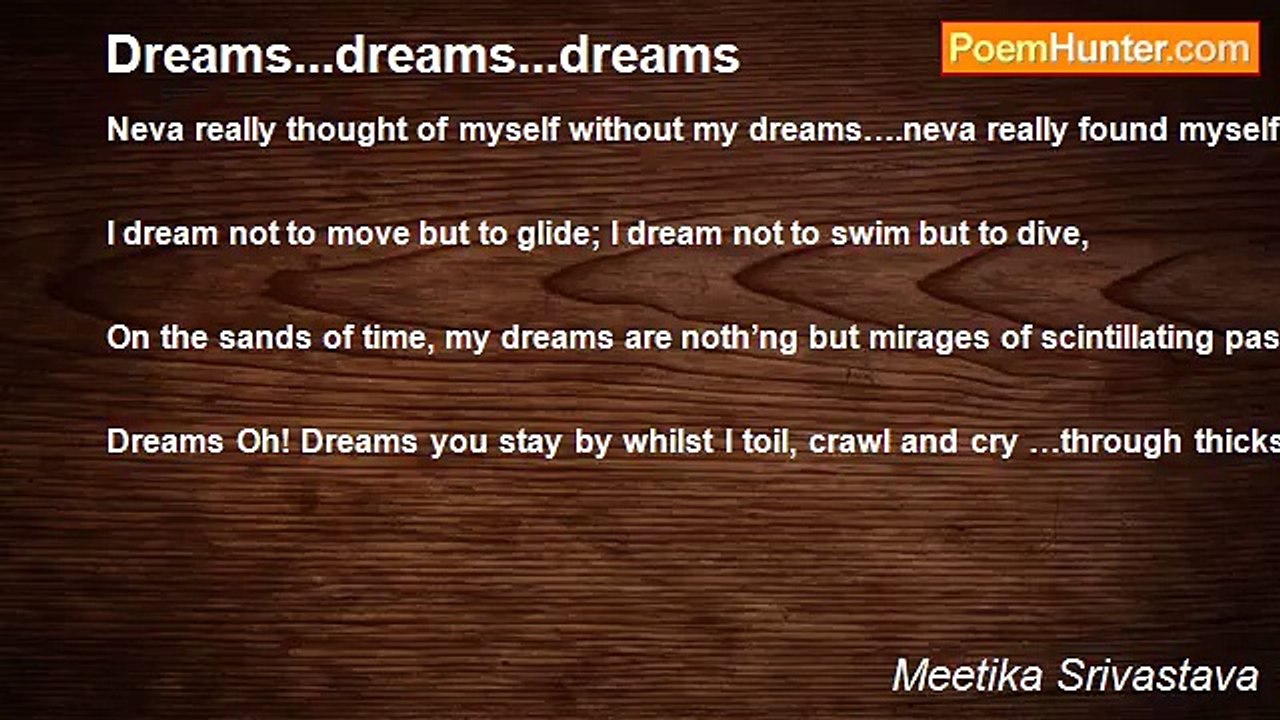 Dreams...dreams...dreams

PoemHunter.com

Neva really thought of myself without my dreams….neva really found myself

I dream not to move but to glide; I dream not to swim but to dive,

On the sands of time, my dreams are noth'ng but mirages of scintillating pas

Dreams Oh! Dreams you stay by whilst I toil, crawl and cry …through thicks

Meetika Srivastava